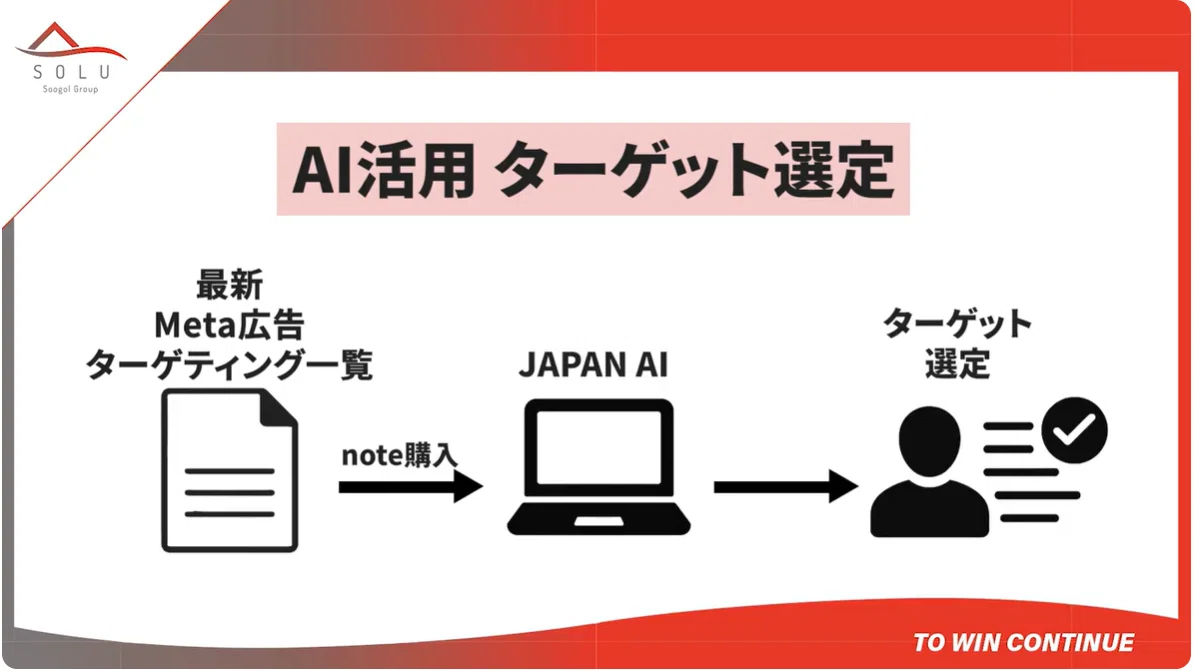 SOLU
Soogol Group

AI活用 ターゲット選定

最新
Meta広告
ターゲティング一覧

note購入

JAPAN AI

ターゲット
選定

TO WIN CONTINUE